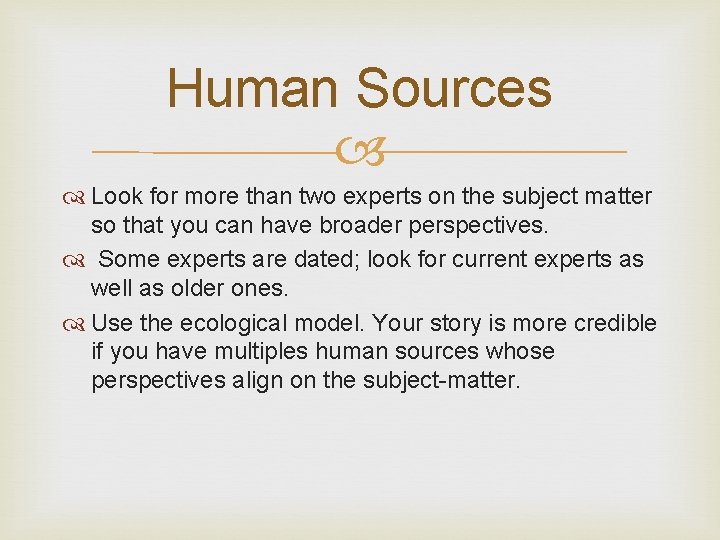 Human Sources

Look for more than two experts on the subject matter so that you can have broader perspectives.

Some experts are dated; look for current experts as well as older ones.

Use the ecological model. Your story is more credible if you have multiples human sources whose perspectives align on the subject-matter.